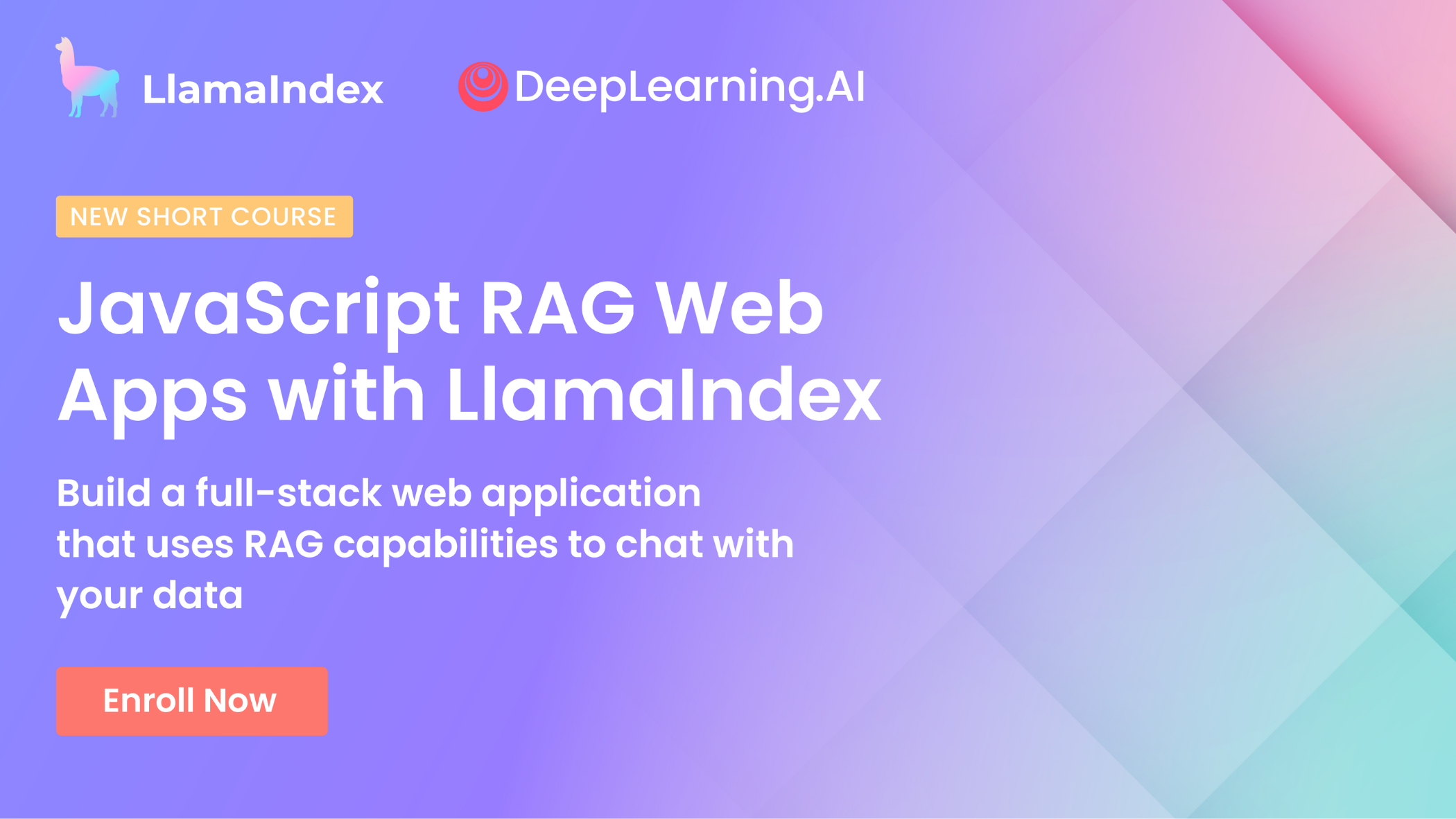 LlamaIndex DeepLearning.AI

NEW SHORT COURSE

JavaScript RAG Web Apps with LlamaIndex

Build a full-stack web application that uses RAG capabilities to chat with your data

Enroll Now